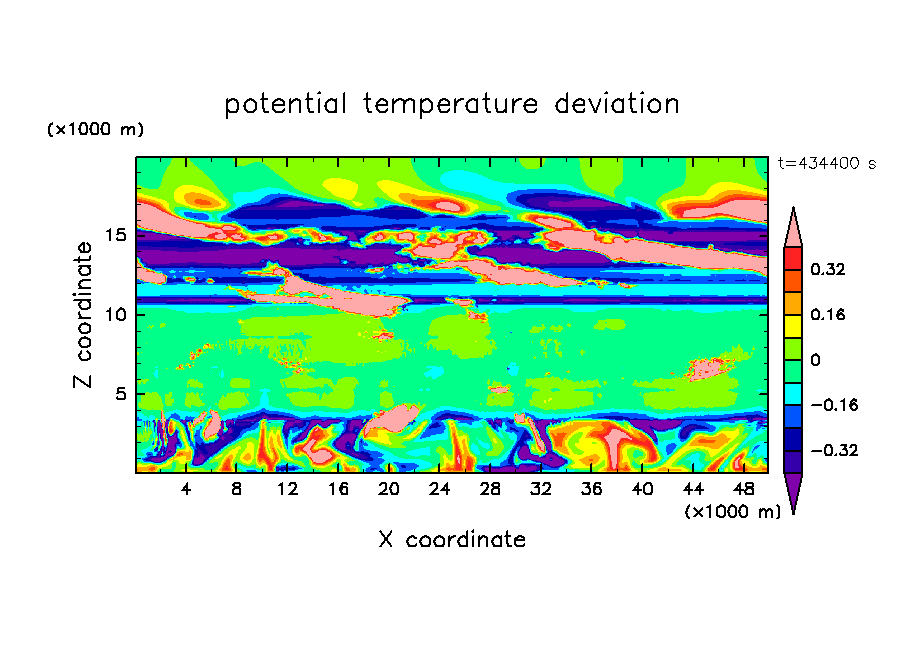 potential temperature deviation

(×1000 m)

t=434400 s

Z coordinate

15
10
5

4 8 12 16 20 24 28 32 36 40 44 48

(×1000 m)

X coordinate

0.32
0.16
0
−0.16
−0.32